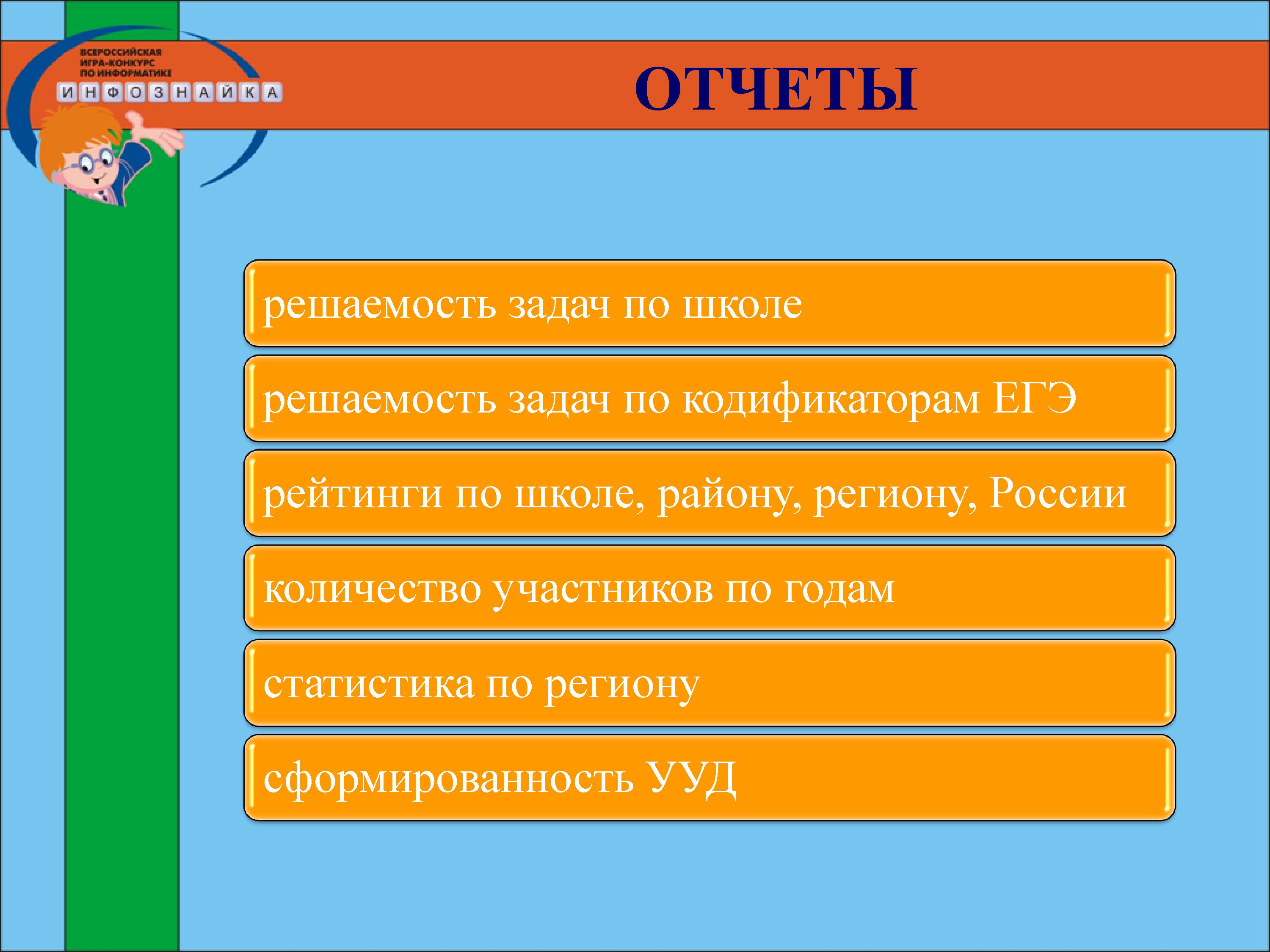 ВСЕРОССИЙСКАЯ
ИГРА-КОНКУРС
ПО ИНФОРМАТИКЕ
ИНФОЗНАЙКА

ОТЧЕТЫ

решаемость задач по школе

решаемость задач по кодификаторам ЕГЭ

рейтинги по школе, району, региону, России

количество участников по годам

статистика по региону

сформированность УУД